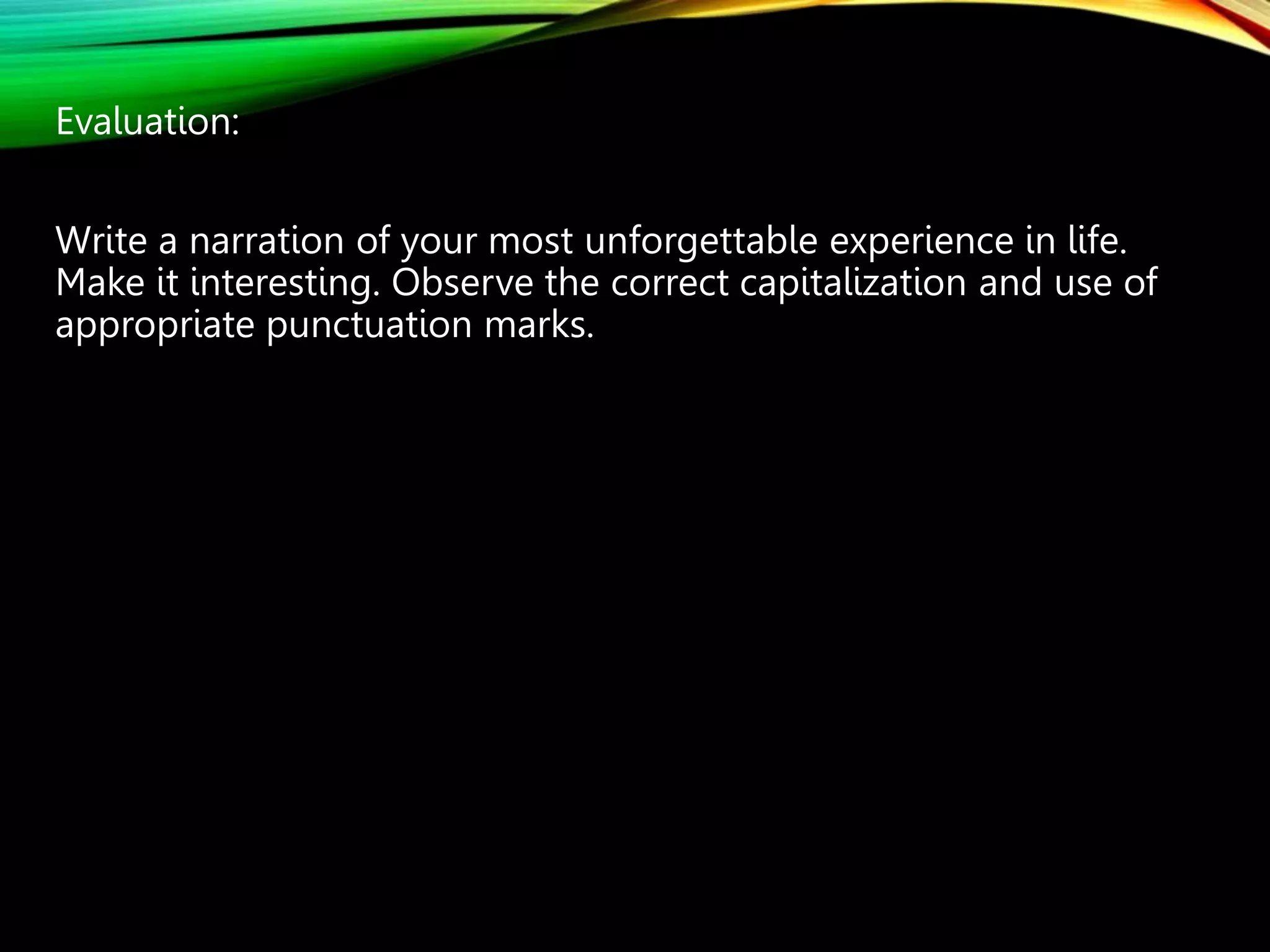 Evaluation:

Write a narration of your most unforgettable experience in life. Make it interesting. Observe the correct capitalization and use of appropriate punctuation marks.